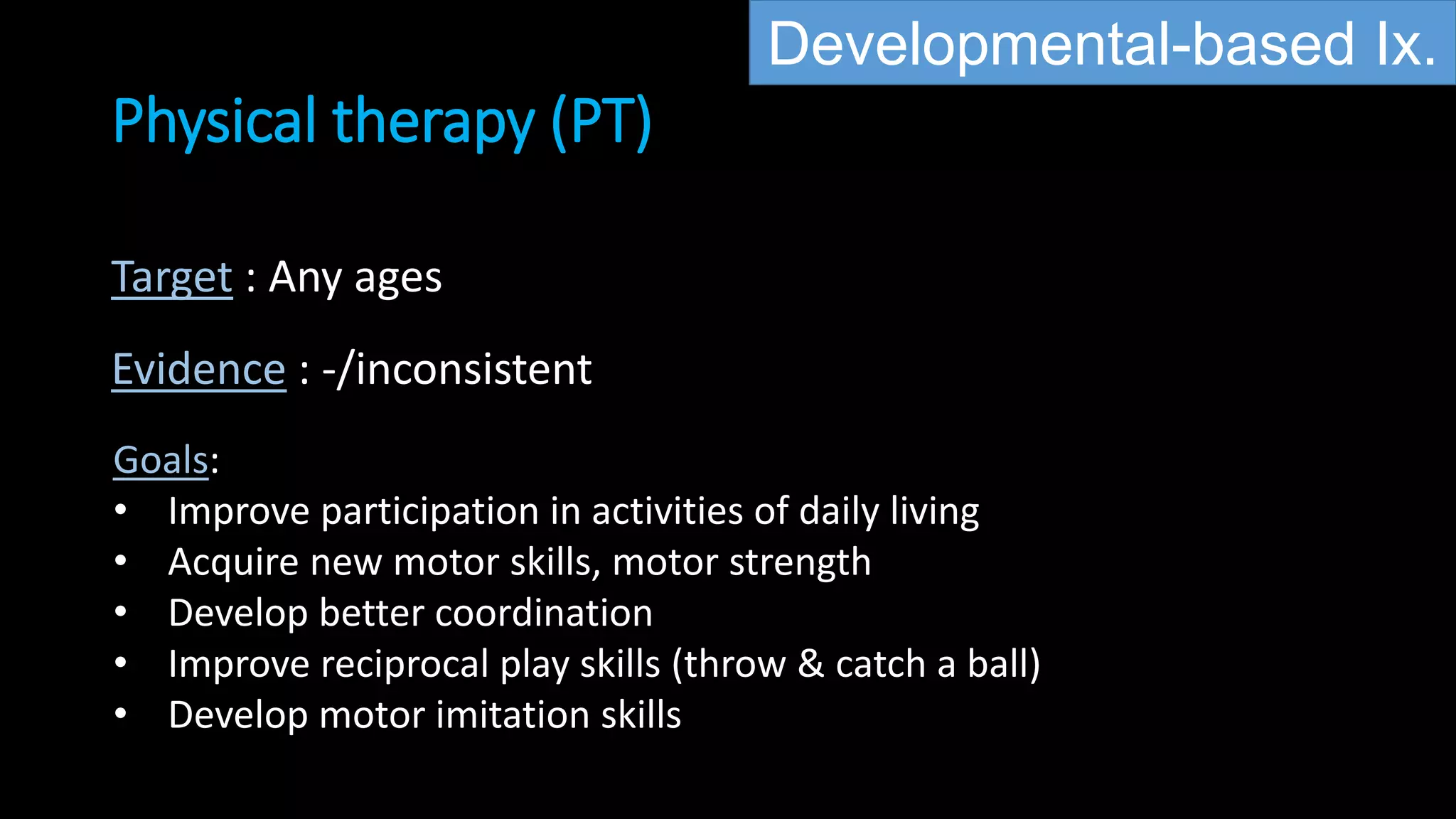 Developmental-based Ix.

Physical therapy (PT)

Target : Any ages

Evidence : -/inconsistent

Goals:
• Improve participation in activities of daily living
• Acquire new motor skills, motor strength
• Develop better coordination
• Improve reciprocal play skills (throw & catch a ball)
• Develop motor imitation skills